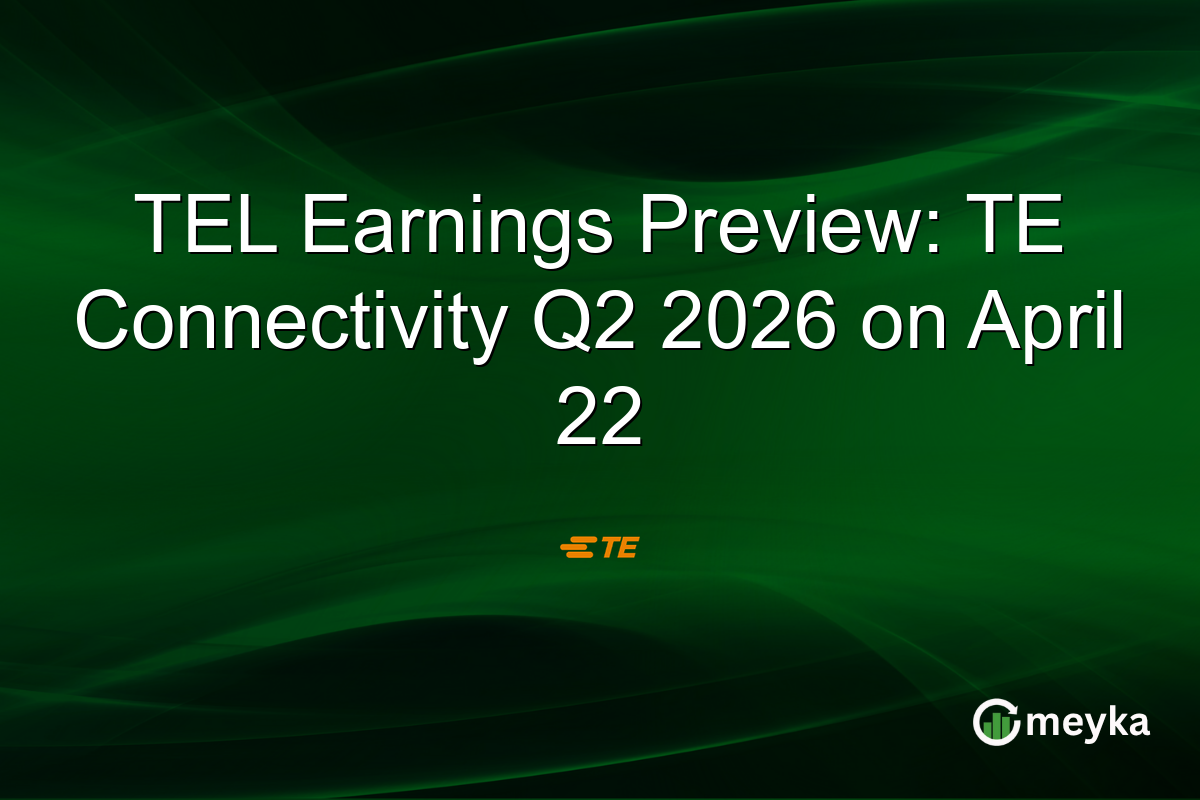 TEL Earnings Preview: TE Connectivity Q2 2026 on April 22

TE

meyka